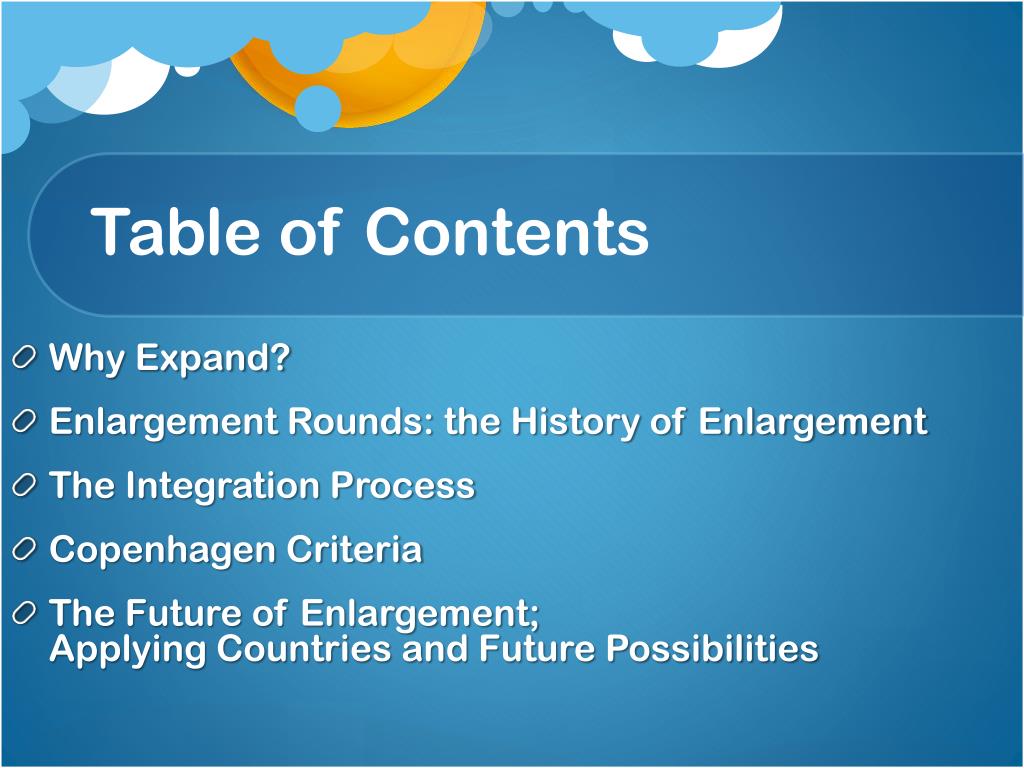 Table of Contents

Why Expand?

Enlargement Rounds: the History of Enlargement

The Integration Process

Copenhagen Criteria

The Future of Enlargement;
Applying Countries and Future Possibilities